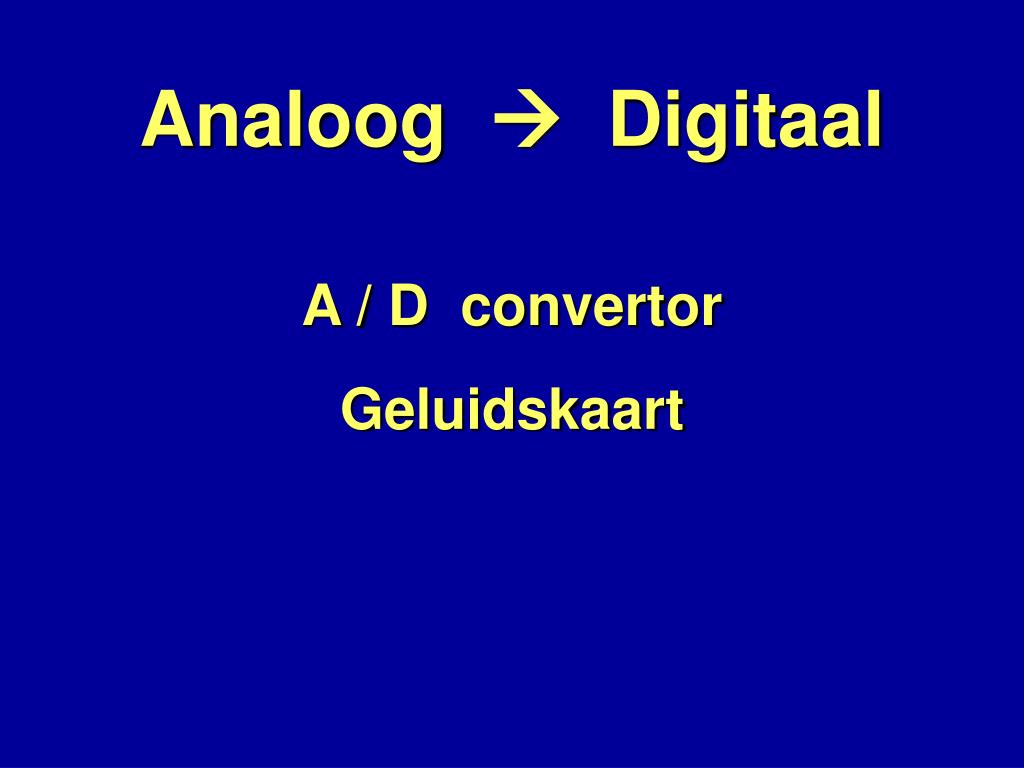 Analoog → Digitaal

A / D convertor

Geluidskaart